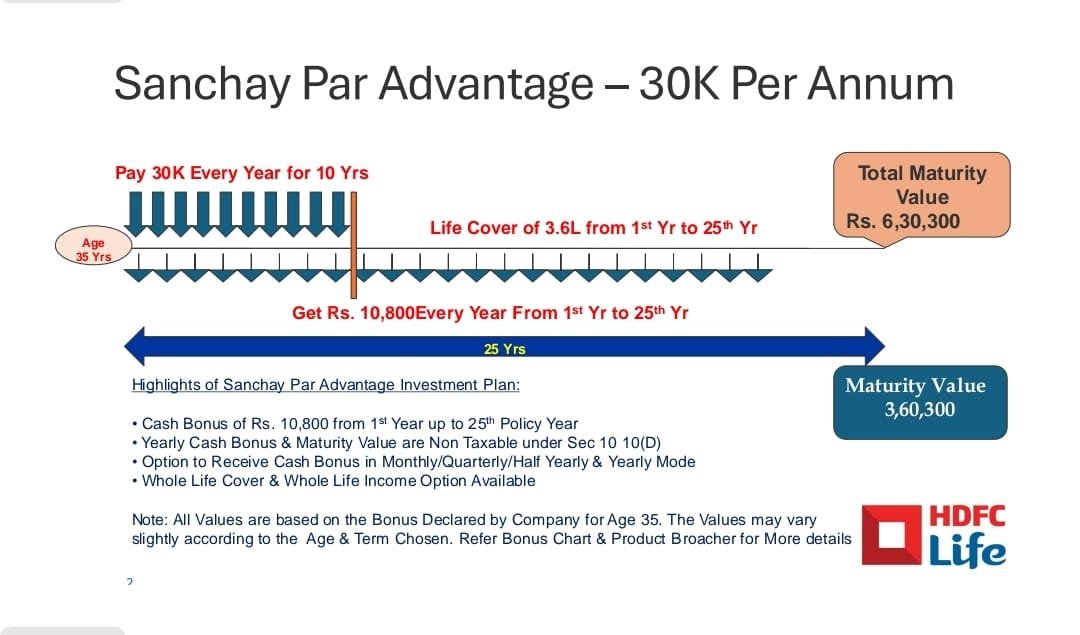 Sanchay Par Advantage – 30K Per Annum

Pay 30K Every Year for 10 Yrs

Total Maturity Value
Rs. 6,30,300

Age
35 Yrs

Life Cover of 3.6L from 1st Yr to 25th Yr

Get Rs. 10,800Every Year From 1st Yr to 25th Yr

25 Yrs

Highlights of Sanchay Par Advantage Investment Plan:

• Cash Bonus of Rs. 10,800 from 1st Year up to 25th Policy Year
• Yearly Cash Bonus & Maturity Value are Non Taxable under Sec 10 10(D)
• Option to Receive Cash Bonus in Monthly/Quarterly/Half Yearly & Yearly Mode
• Whole Life Cover & Whole Life Income Option Available

Maturity Value
3,60,300

Note: All Values are based on the Bonus Declared by Company for Age 35. The Values may vary slightly according to the Age & Term Chosen. Refer Bonus Chart & Product Broacher for More details

HDFC Life

2